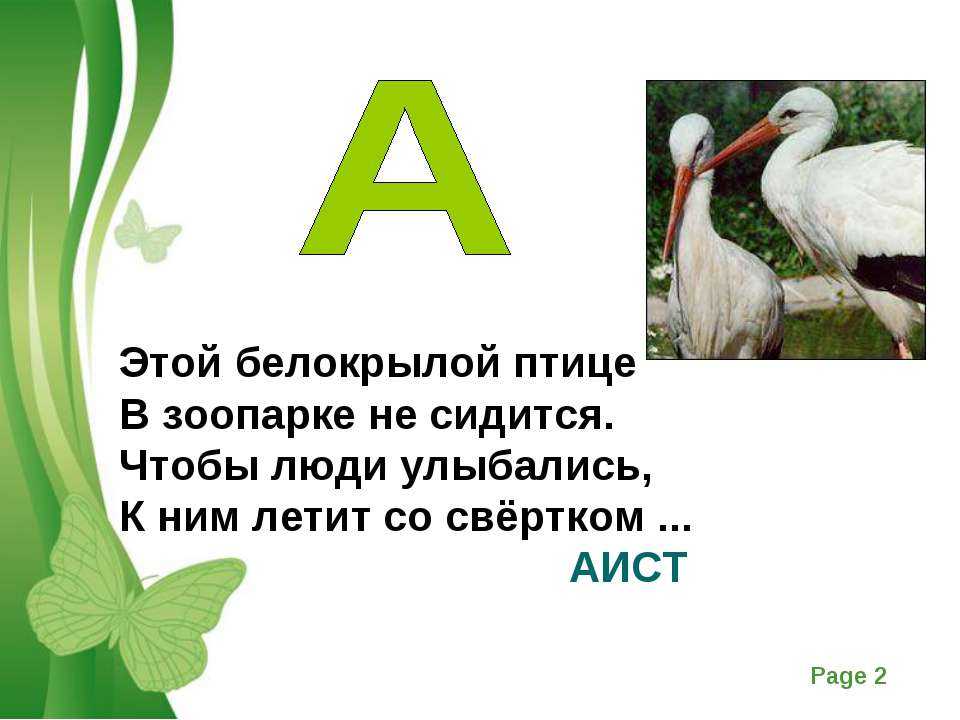 А

Этой белокрылой птице
В зоопарке не сидится.
Чтобы люди улыбались,
К ним летит со свёртком ...

АИСТ

Page 2